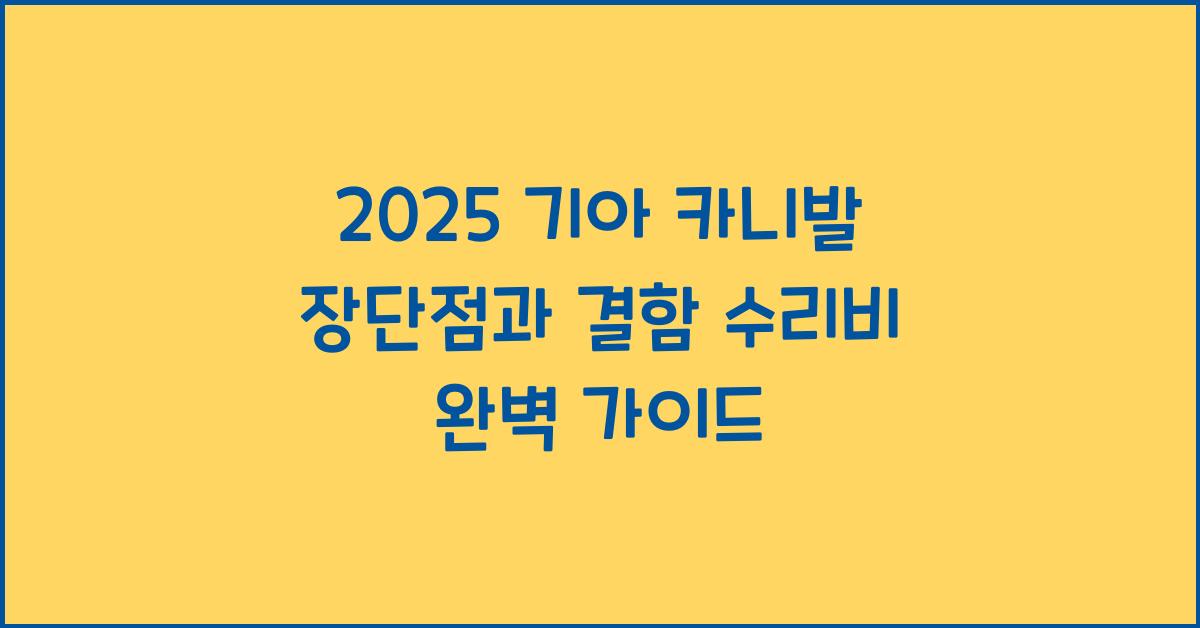 2025 기아 카니발
장단점과 결함 수리비
완벽 가이드